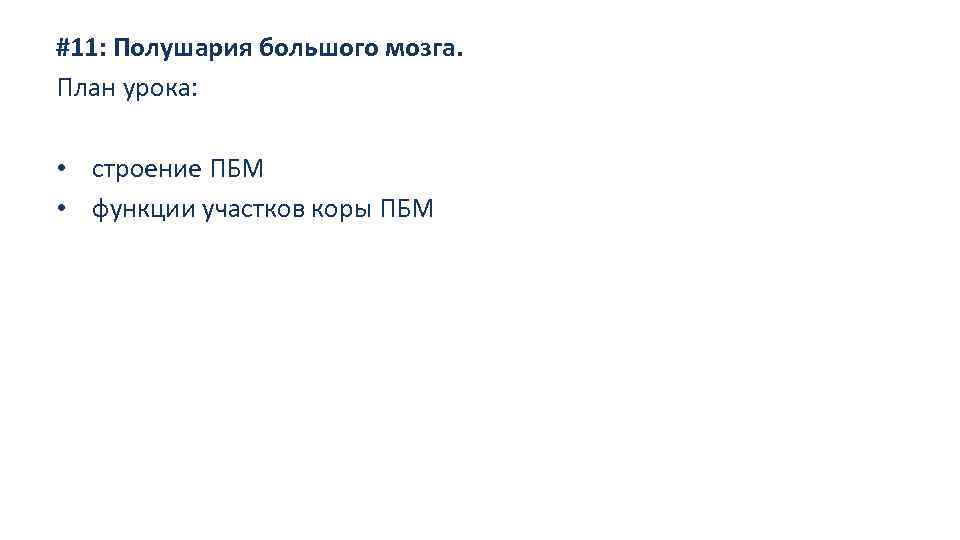 #11: Полушария большого мозга.
План урока:

• строение ПБМ
• функции участков коры ПБМ